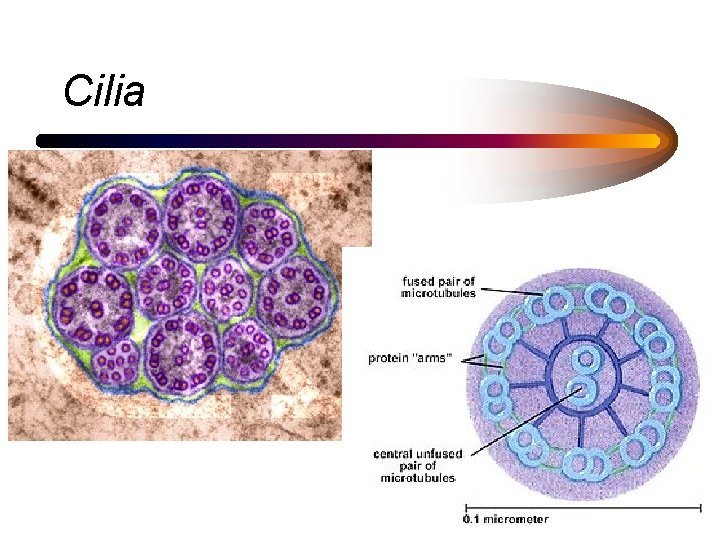 Cilia

fused pair of microtubules

protein "arms"

central unfused pair of microtubules

0.1 micrometer